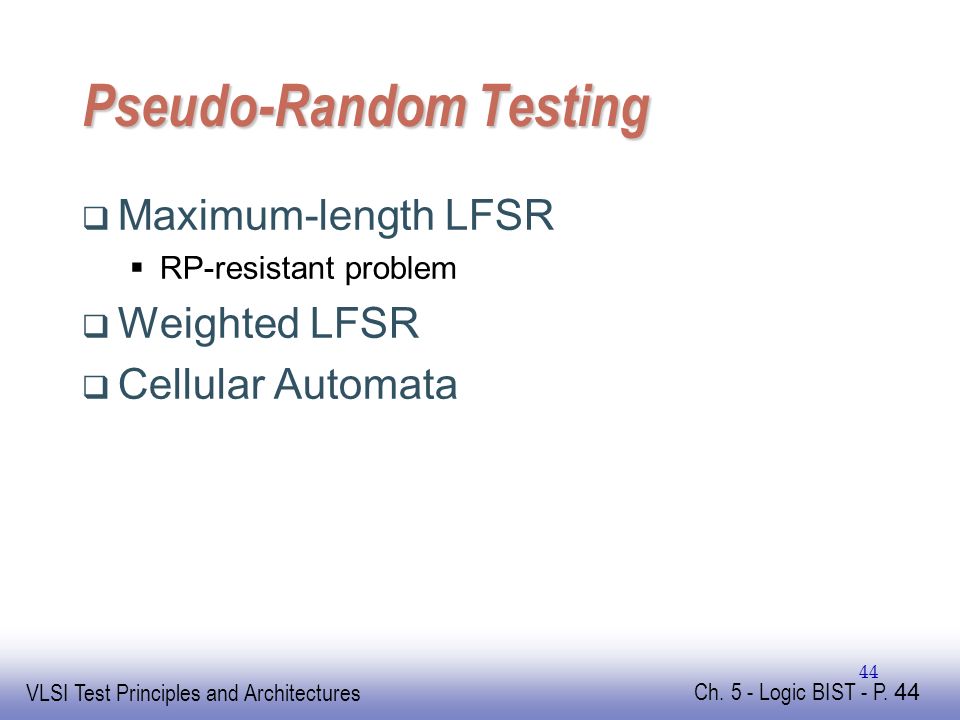 Pseudo-Random Testing

❑ Maximum-length LFSR
▪ RP-resistant problem
❑ Weighted LFSR
❑ Cellular Automata

44

VLSI Test Principles and Architectures

Ch. 5 - Logic BIST - P. 44